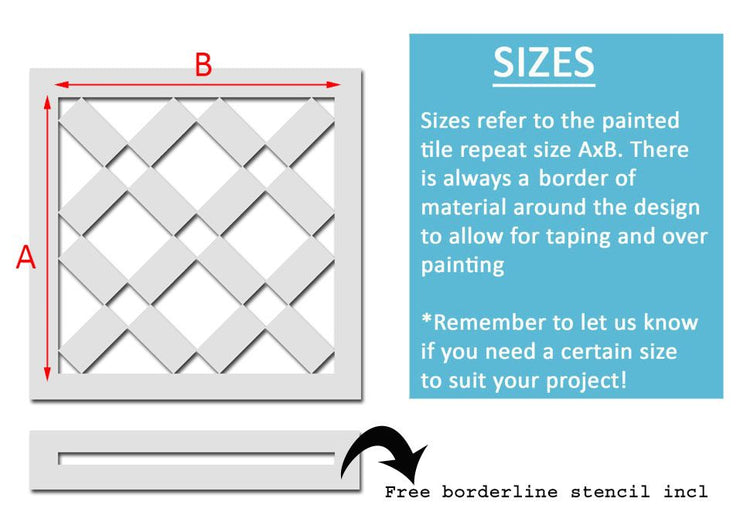 B

A

SIZES

Sizes refer to the painted tile repeat size AxB. There is always a border of material around the design to allow for taping and over painting

*Remember to let us know if you need a certain size to suit your project!

Free borderline stencil incl